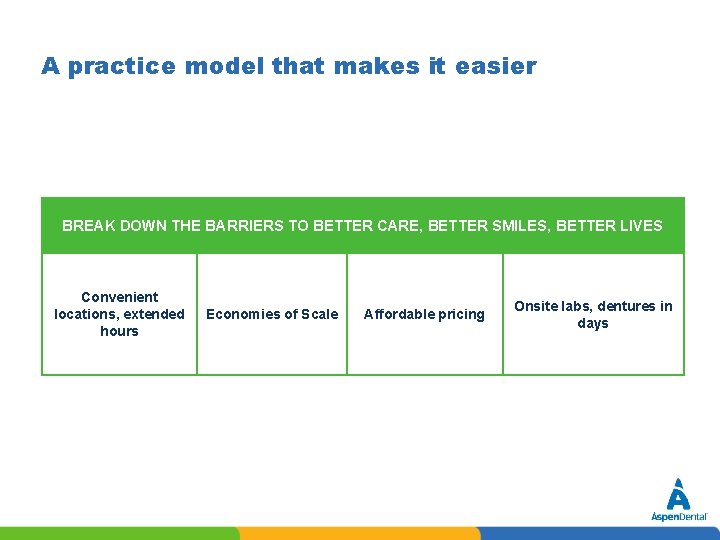 A practice model that makes it easier

| BREAK DOWN THE BARRIERS TO BETTER CARE, BETTER SMILES, BETTER LIVES | | | |
|---|---|---|---|
| Convenient locations, extended hours | Economies of Scale | Affordable pricing | Onsite labs, dentures in days |

AspenDental